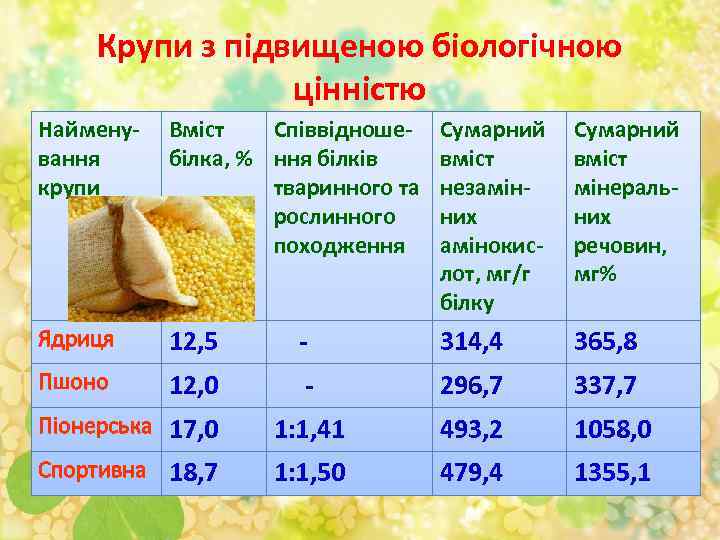 Крупи з підвищеною біологічною цінністю

| Найменування крупи | Вміст білка, % | Співвідношення білків тваринного та рослинного походження | Сумарний вміст незамінних амінокислот, мг/г білку | Сумарний вміст мінеральних речовин, мг% |
|---|---|---|---|---|
| Ядриця | 12,5 | - | 314,4 | 365,8 |
| Пшоно | 12,0 | - | 296,7 | 337,7 |
| Піонерська | 17,0 | 1:1,41 | 493,2 | 1058,0 |
| Спортивна | 18,7 | 1:1,50 | 479,4 | 1355,1 |